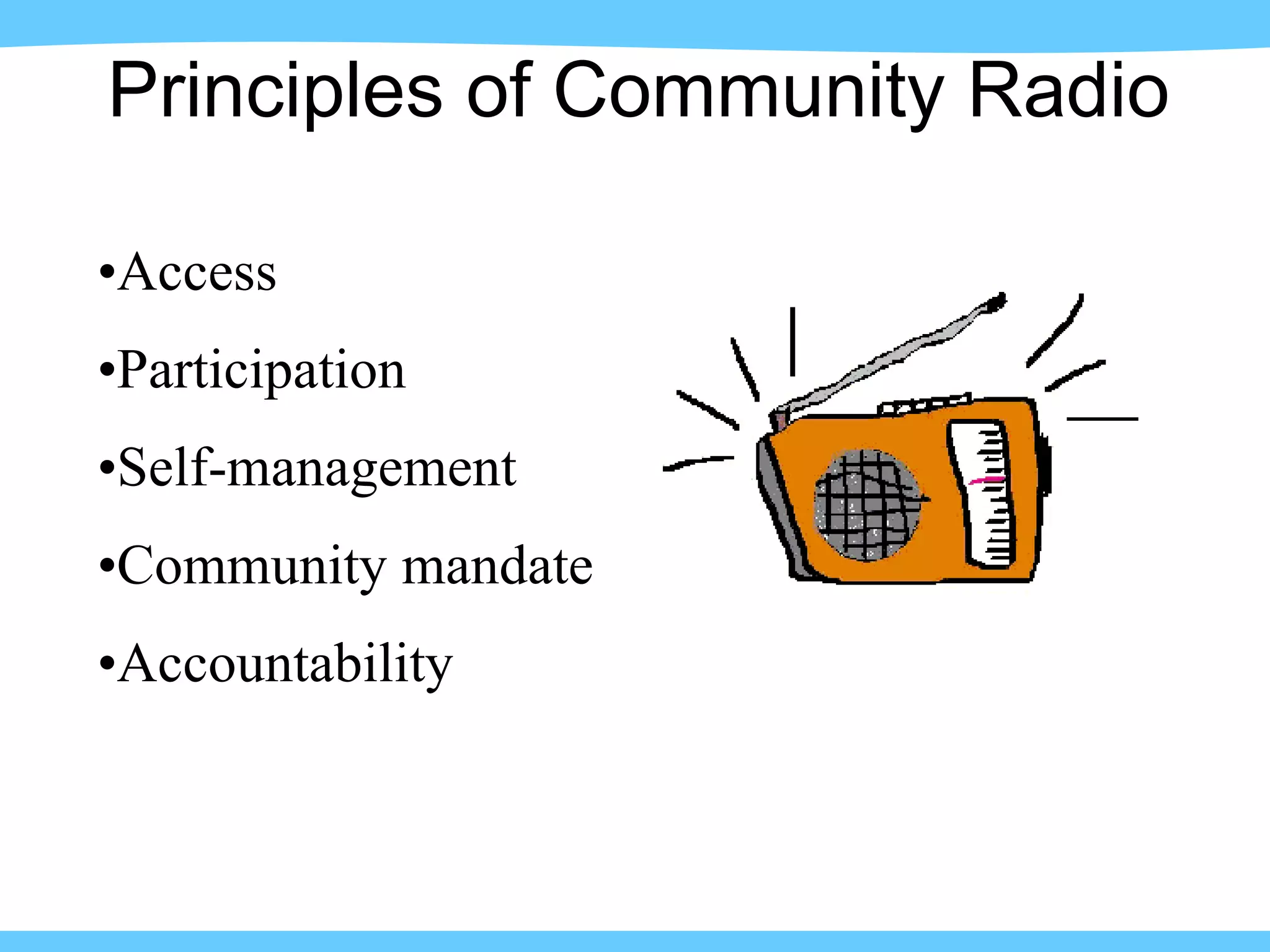 Principles of Community Radio

•Access

•Participation

•Self-management

•Community mandate

•Accountability